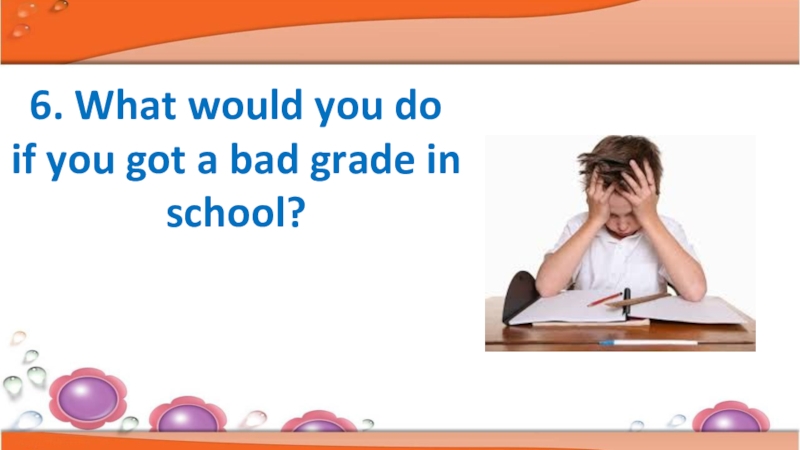 6. What would you do if you got a bad grade in school?